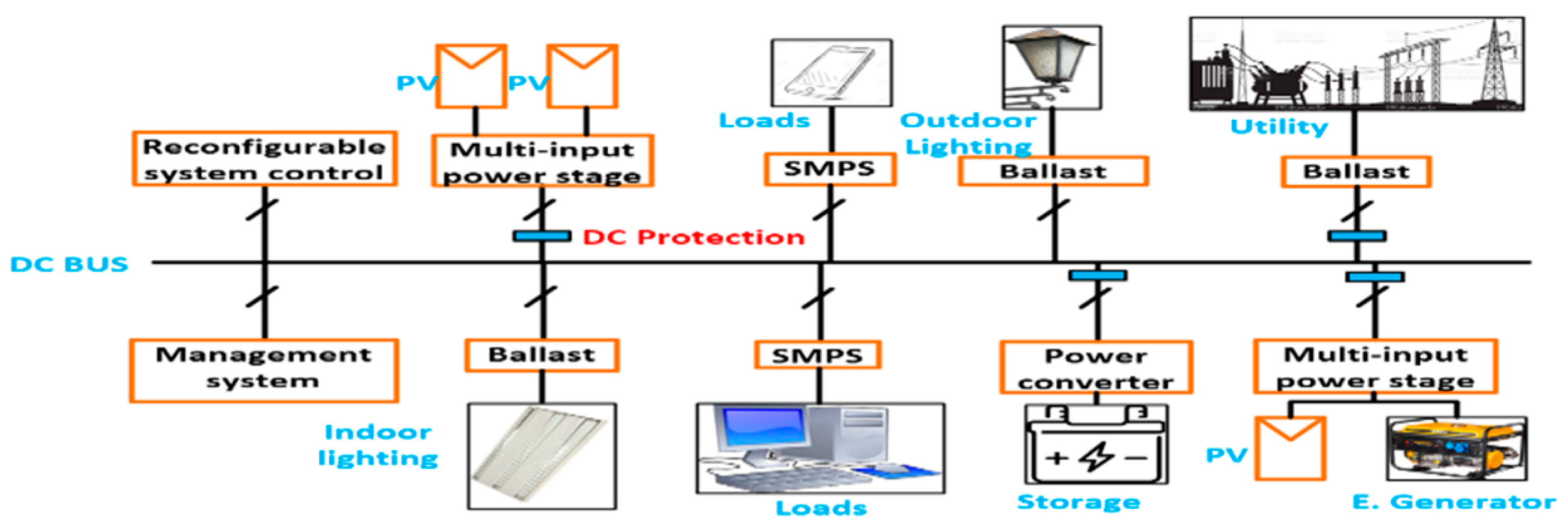 PV PV

Loads

Outdoor Lighting

Utility

Reconfigurable system control

Multi-input power stage

SMPS

Ballast

Ballast

DC Protection

DC BUS

Management system

Ballast

SMPS

Power converter

Multi-input power stage

Indoor lighting

Loads

Storage

PV

E. Generator